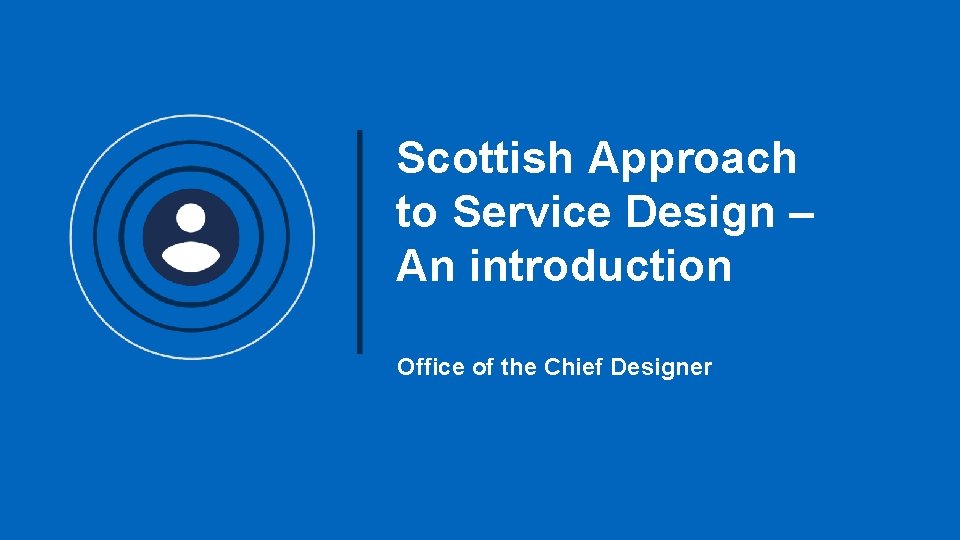 Scottish Approach to Service Design – An introduction

Office of the Chief Designer